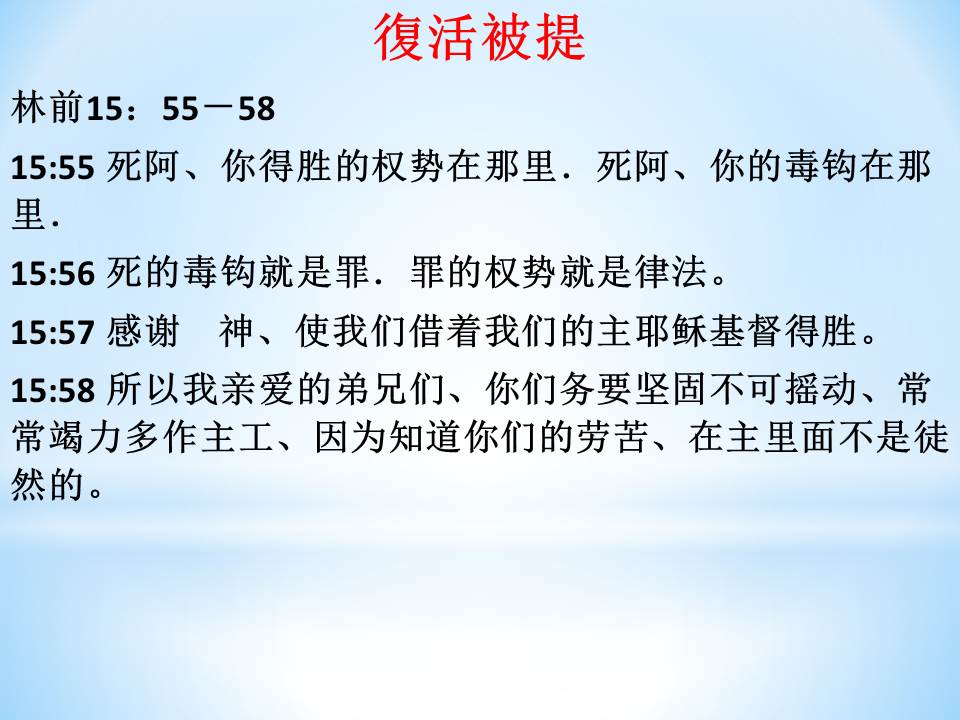 復活被提

林前15：55－58

15:55 死阿、你得胜的权势在那里．死阿、你的毒钩在那里．

15:56 死的毒钩就是罪．罪的权势就是律法。

15:57 感谢　神、使我们借着我们的主耶稣基督得胜。

15:58 所以我亲爱的弟兄们、你们务要坚固不可摇动、常常竭力多作主工、因为知道你们的劳苦、在主里面不是徒然的。